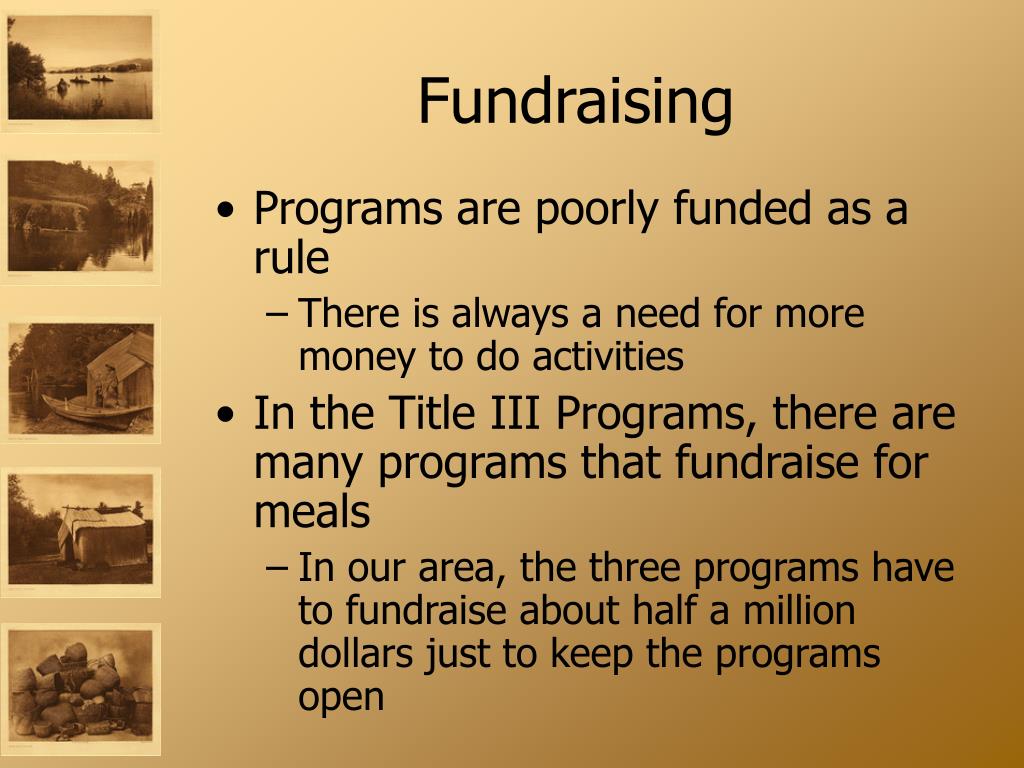 Fundraising

• Programs are poorly funded as a rule
– There is always a need for more money to do activities
• In the Title III Programs, there are many programs that fundraise for meals
– In our area, the three programs have to fundraise about half a million dollars just to keep the programs open